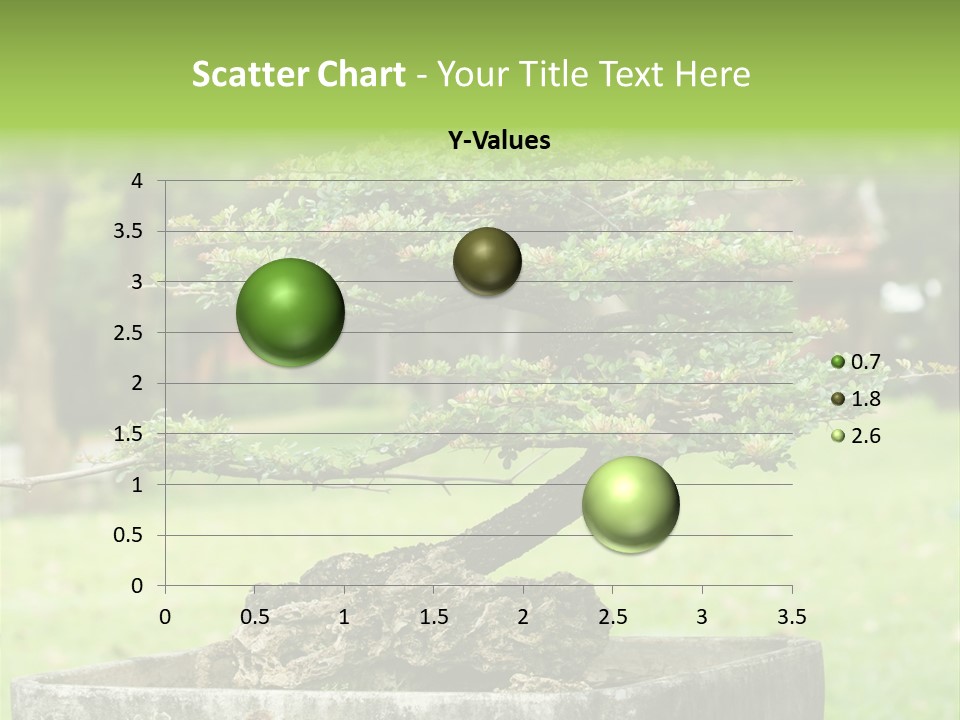 Scatter Chart - Your Title Text Here

Y-Values

4
3.5
3
2.5
2
1.5
1
0.5
0

0 0.5 1 1.5 2 2.5 3 3.5

0.7
1.8
2.6